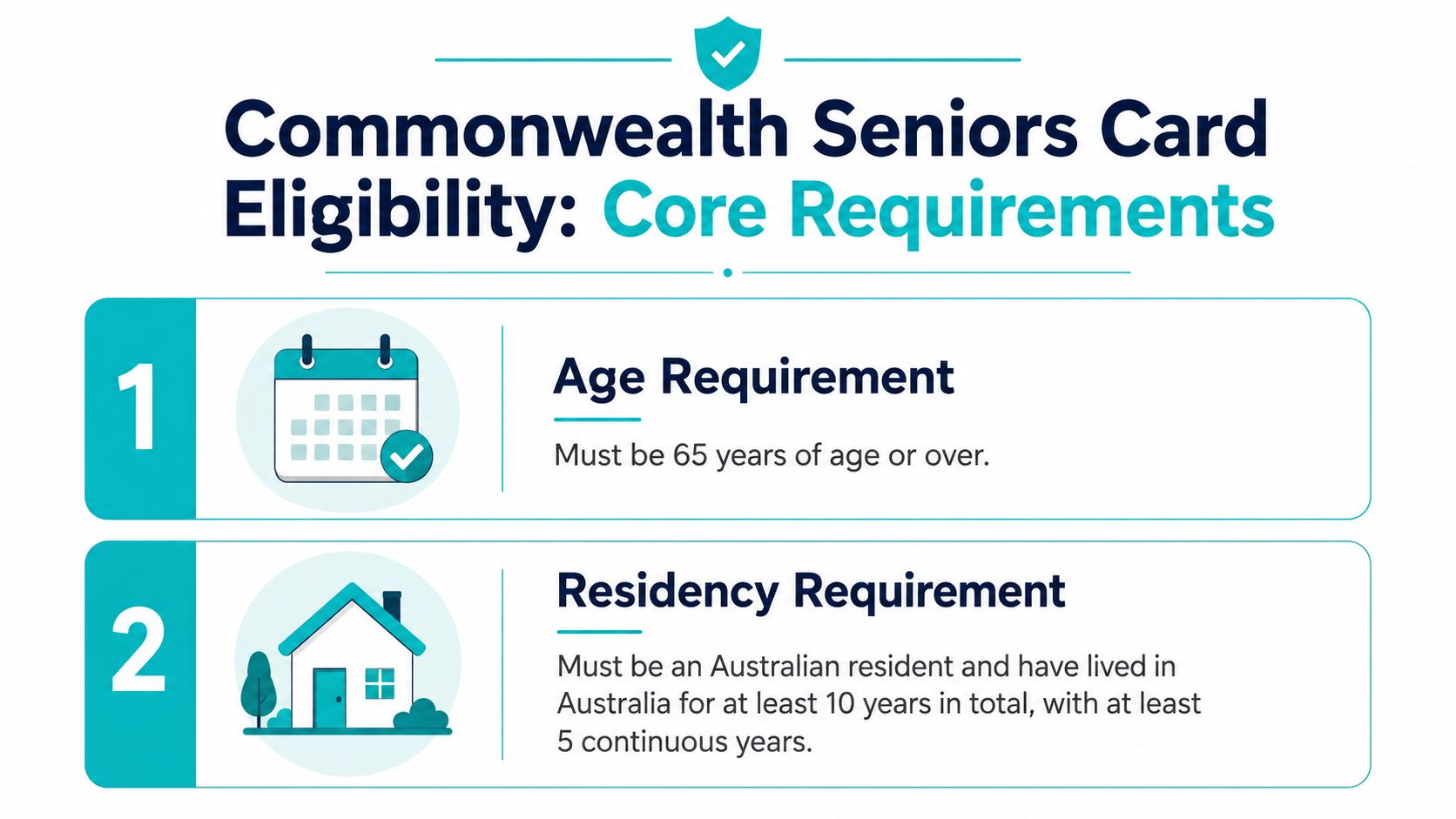 Commonwealth Seniors Card Eligibility: Core Requirements

1

Age Requirement

Must be 65 years of age or over.

2

Residency Requirement

Must be an Australian resident and have lived in Australia for at least 10 years in total, with at least 5 continuous years.